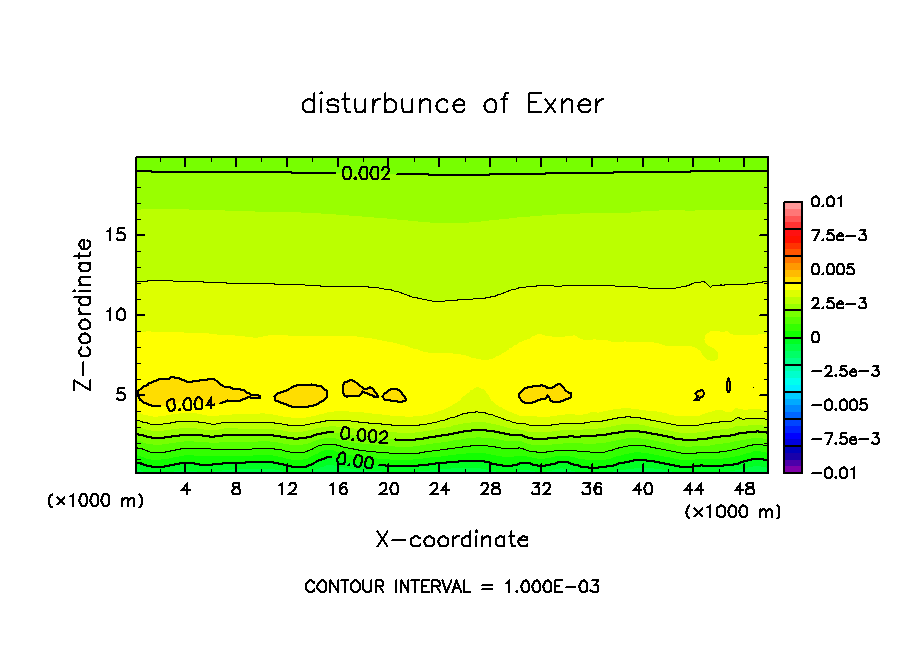 disturbunce of Exner

0.002

0.004

0.002

0.00

Z-coordinate

15

10

5

(×1000 m)

4 8 12 16 20 24 28 32 36 40 44 48

(×1000 m)

X-coordinate

0.01
7.5e-3
0.005
2.5e-3
0
-2.5e-3
-0.005
-7.5e-3
-0.01

CONTOUR INTERVAL = 1.000E-03